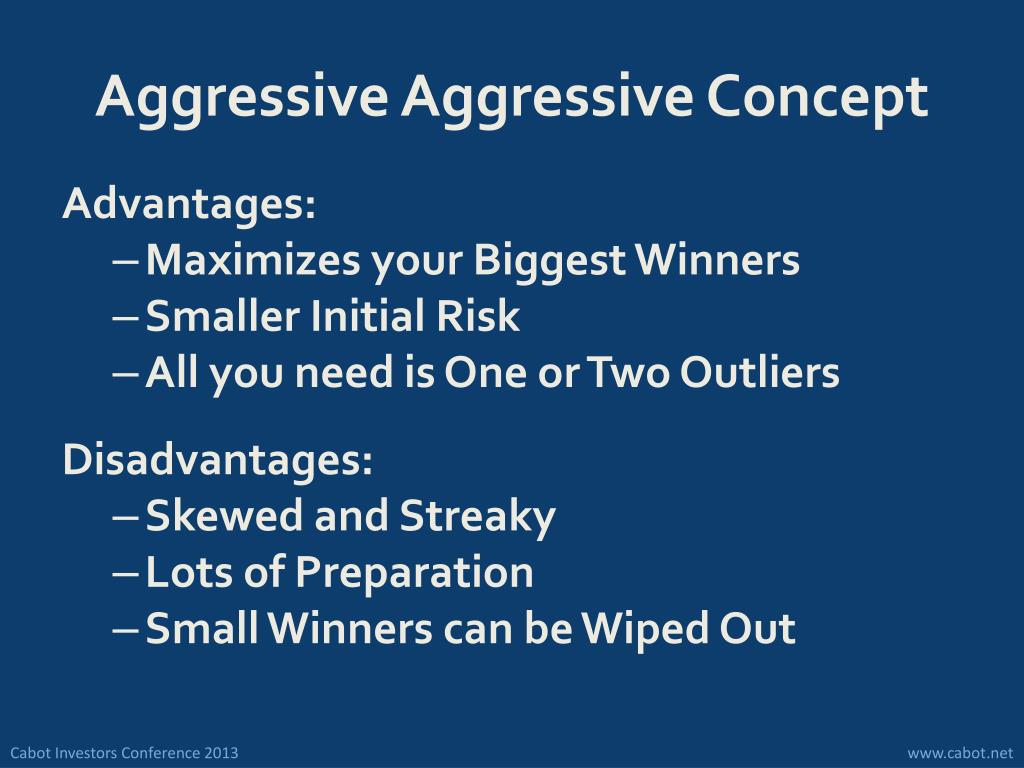 Aggressive Aggressive Concept

Advantages:
– Maximizes your Biggest Winners
– Smaller Initial Risk
– All you need is One or Two Outliers

Disadvantages:
– Skewed and Streaky
– Lots of Preparation
– Small Winners can be Wiped Out

Cabot Investors Conference 2013

www.cabot.net